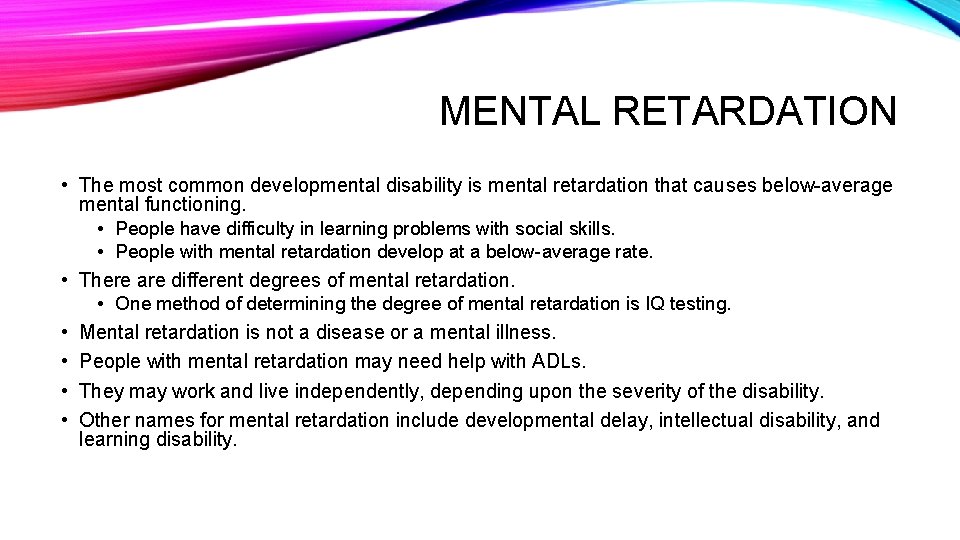 MENTAL RETARDATION

• The most common developmental disability is mental retardation that causes below-average mental functioning.
  • People have difficulty in learning problems with social skills.
  • People with mental retardation develop at a below-average rate.
• There are different degrees of mental retardation.
  • One method of determining the degree of mental retardation is IQ testing.
• Mental retardation is not a disease or a mental illness.
• People with mental retardation may need help with ADLs.
• They may work and live independently, depending upon the severity of the disability.
• Other names for mental retardation include developmental delay, intellectual disability, and learning disability.